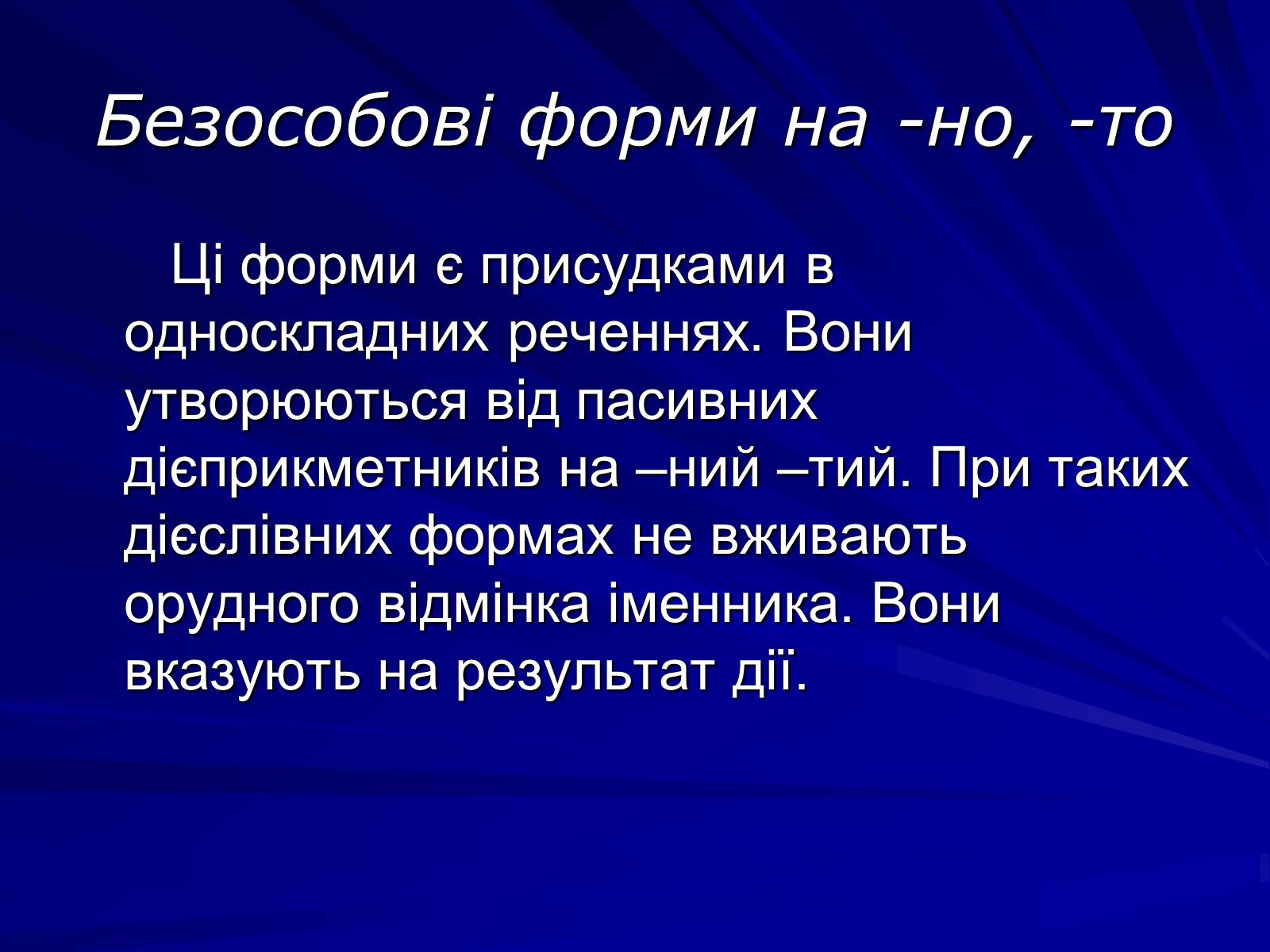 Безособові форми на -но, -то

Ці форми є присудками в односкладних реченнях. Вони утворюються від пасивних дієприкметників на –ний –тий. При таких дієслівних формах не вживають орудного відмінка іменника. Вони вказують на результат дії.